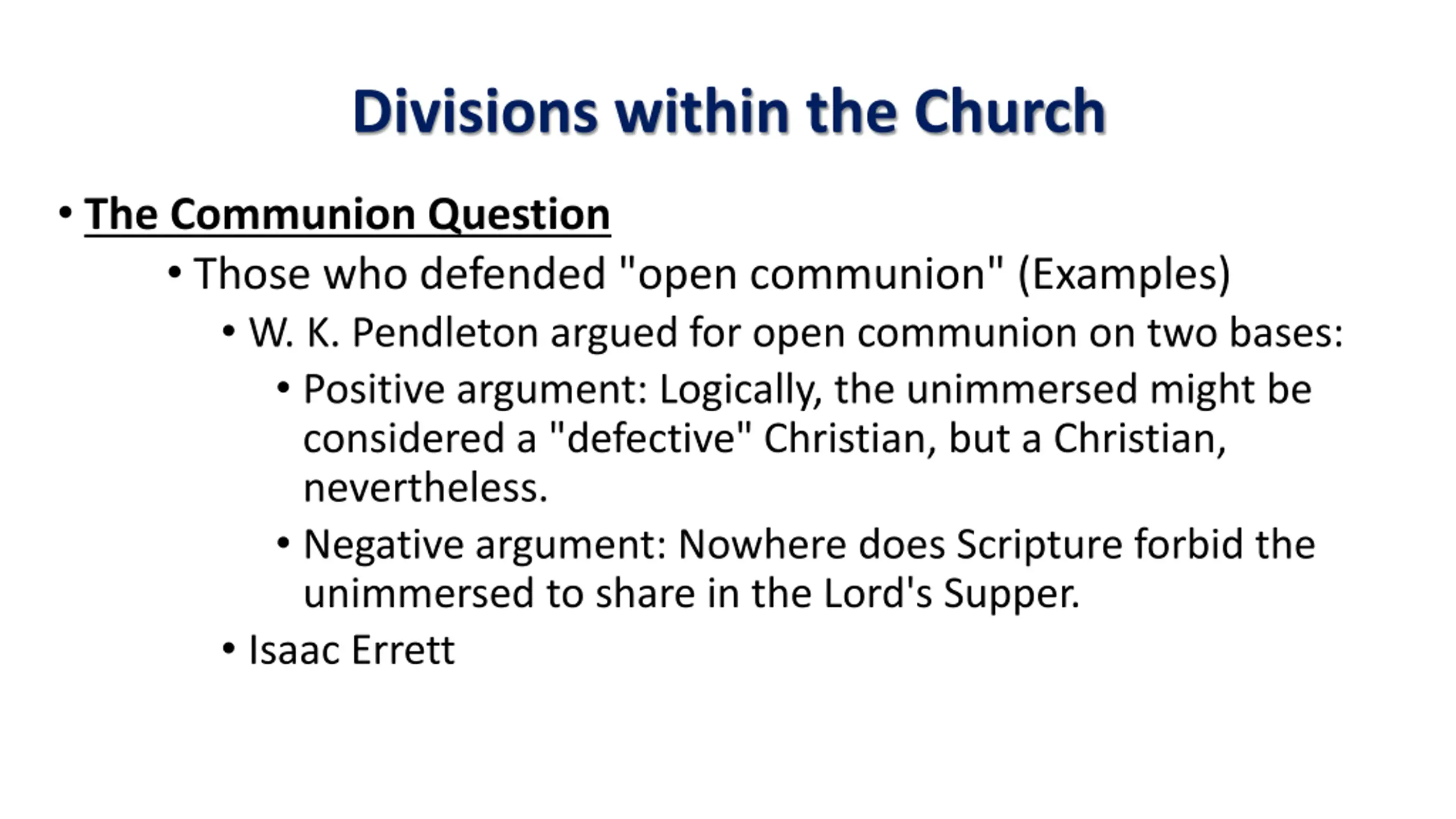 Divisions within the Church

• The Communion Question

• Those who defended "open communion" (Examples)

• W. K. Pendleton argued for open communion on two bases:

• Positive argument: Logically, the unimmersed might be considered a "defective" Christian, but a Christian, nevertheless.

• Negative argument: Nowhere does Scripture forbid the unimmersed to share in the Lord's Supper.

• Isaac Errett